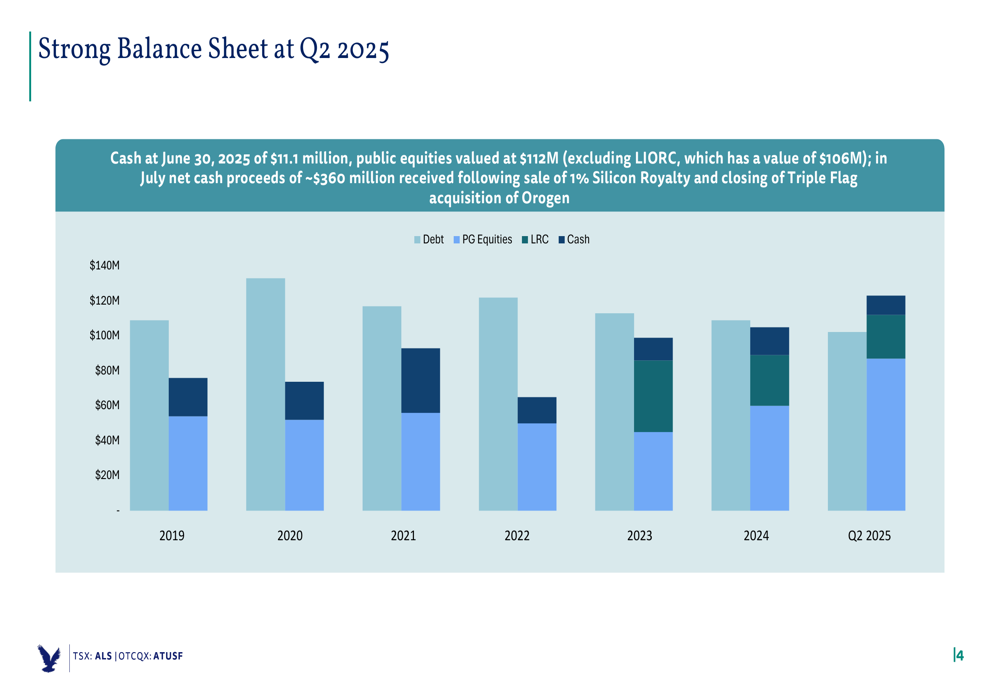 Strong Balance Sheet at Q2 2025

Cash at June 30, 2025 of $11.1 million, public equities valued at $112M (excluding LIORC, which has a value of $106M); in July net cash proceeds of ~$360 million received following sale of 1% Silicon Royalty and closing of Triple Flag acquisition of Orogen

Debt PG Equities LRC Cash

$140M
$120M
$100M
$80M
$60M
$40M
$20M
-

2019 2020 2021 2022 2023 2024 Q2 2025

TSX: ALS | OTCQX: ATUSF

|4